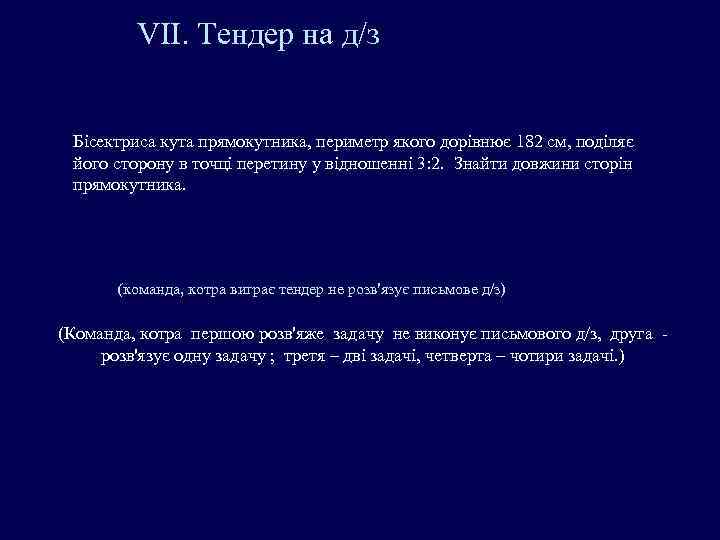 VII. Тендер на д/з

Бісектриса кута прямокутника, периметр якого дорівнює 182 см, поділяє його сторону в точці перетину у відношенні 3:2. Знайти довжини сторін прямокутника.

(команда, котра виграє тендер не розв'язує письмове д/з)

(Команда, котра першою розв'яже задачу не виконує письмового д/з, друга - розв'язує одну задачу ; третя – дві задачі, четверта – чотири задачі.)